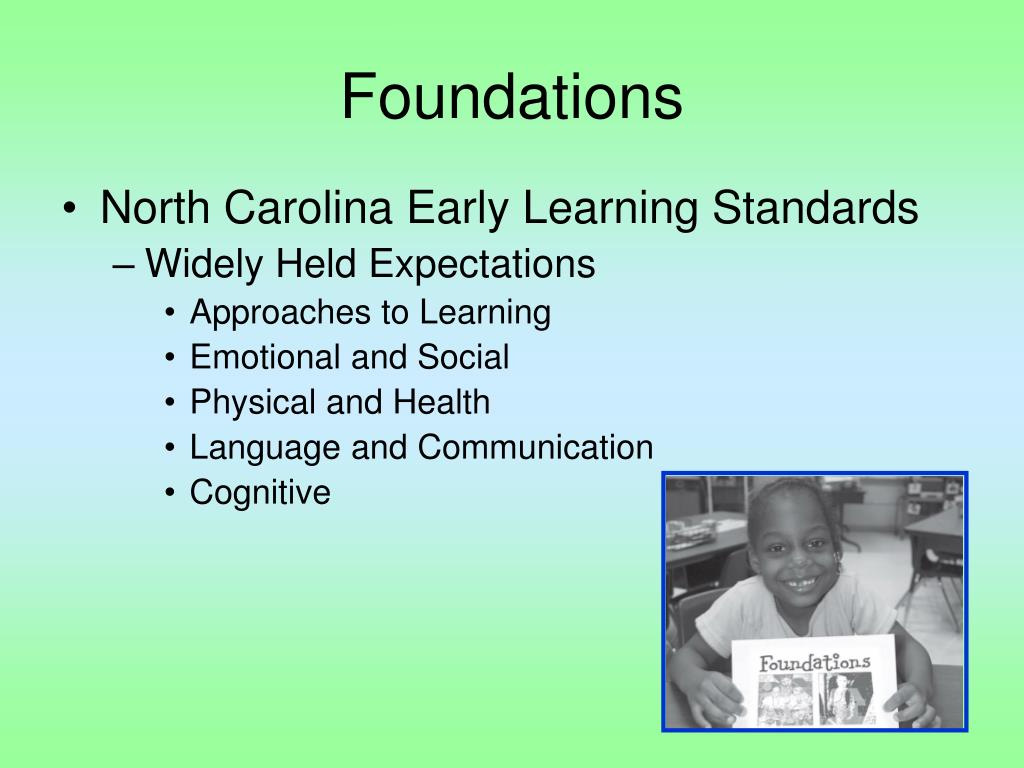 Foundations

• North Carolina Early Learning Standards
– Widely Held Expectations
• Approaches to Learning
• Emotional and Social
• Physical and Health
• Language and Communication
• Cognitive

Foundations